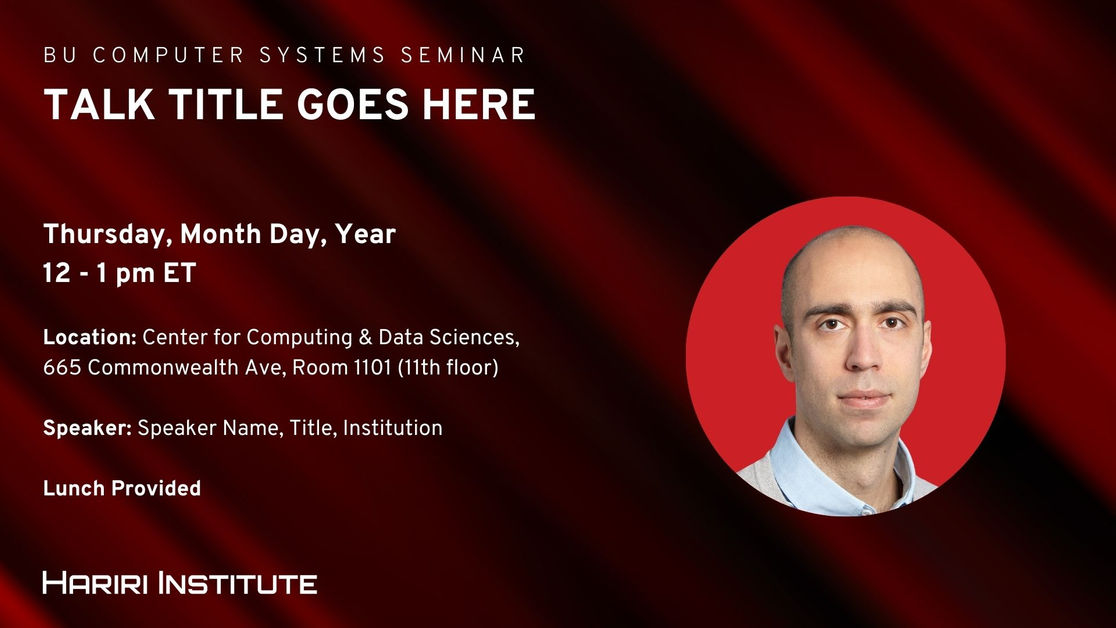 BU COMPUTER SYSTEMS SEMINAR

TALK TITLE GOES HERE

Thursday, Month Day, Year
12 - 1 pm ET

Location: Center for Computing & Data Sciences, 665 Commonwealth Ave, Room 1101 (11th floor)

Speaker: Speaker Name, Title, Institution

Lunch Provided

HARIRI INSTITUTE